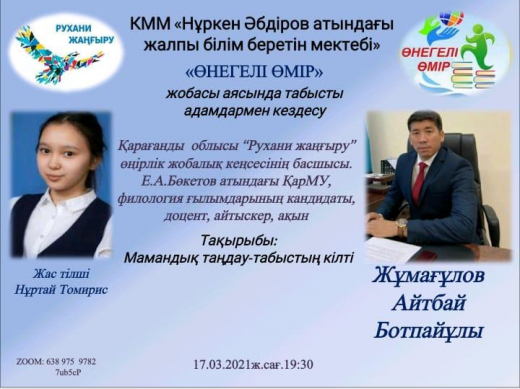 РУХАНИ ЖАҢҒЫРУ

КММ «Нұркен Әбдіров атындағы жалпы білім беретін мектебі»

ӨНЕГЕЛІ ӨМІР

«ӨНЕГЕЛІ ӨМІР»

жобасы аясында табысты адамдармен кездесу

Қарағанды облысы "Рухани жаңғыру" өңірлік жобалық кеңсесінің басшысы. Е.А.Бөкетов атындағы ҚарМУ, филология ғылымдарының кандидаты, доцент, айтыскер, ақын

Тақырыбы:
Мамандық таңдау-табыстың кілті

Жас тілші
Нұртай Томирис

Жұмағұлов
Айтбай
Ботпайұлы

ZOOM: 638 975 9782
7ub5cP

17.03.2021ж.сағ.19:30